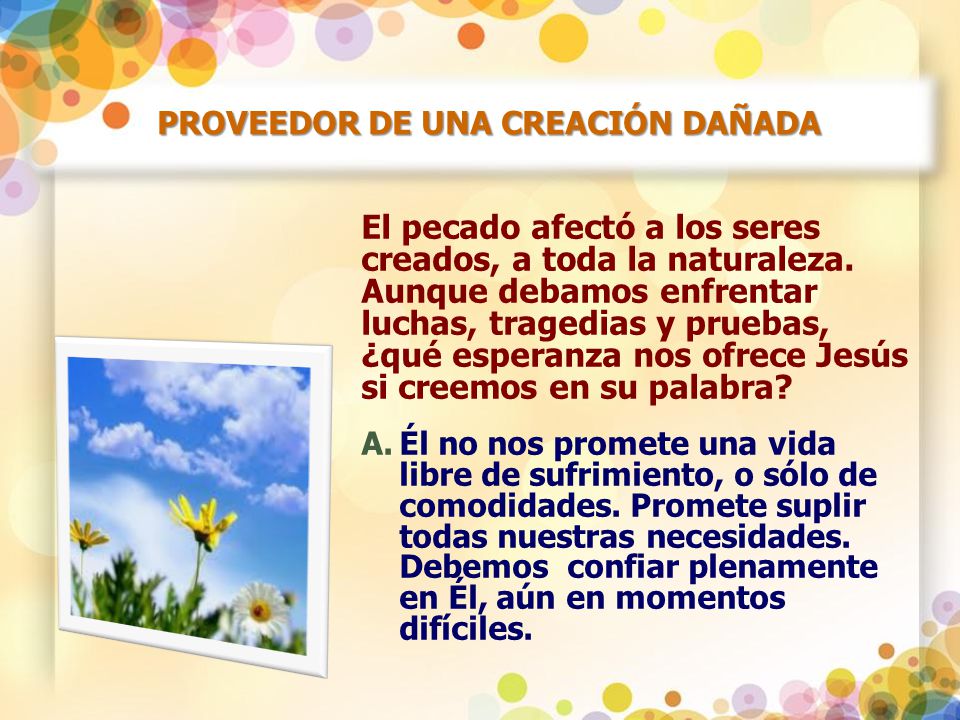 PROVEEDOR DE UNA CREACIÓN DAÑADA

El pecado afectó a los seres creados, a toda la naturaleza. Aunque debamos enfrentar luchas, tragedias y pruebas, ¿qué esperanza nos ofrece Jesús si creemos en su palabra?

A. Él no nos promete una vida libre de sufrimiento, o sólo de comodidades. Promete suplir todas nuestras necesidades. Debemos confiar plenamente en Él, aún en momentos difíciles.